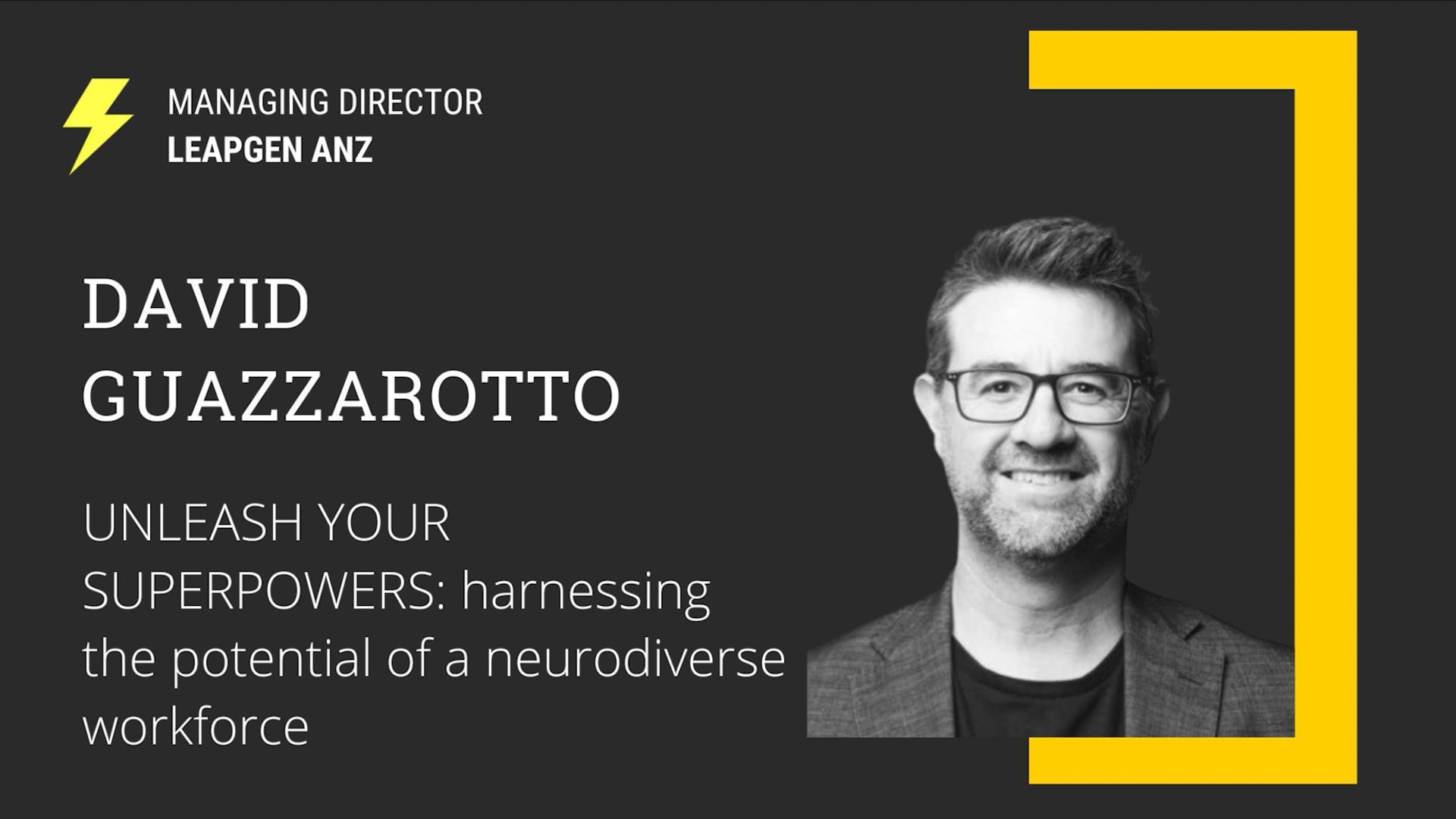 MANAGING DIRECTOR
LEAPGEN ANZ

DAVID
GUAZZAROTTO

UNLEASH YOUR SUPERPOWERS: harnessing the potential of a neurodiverse workforce